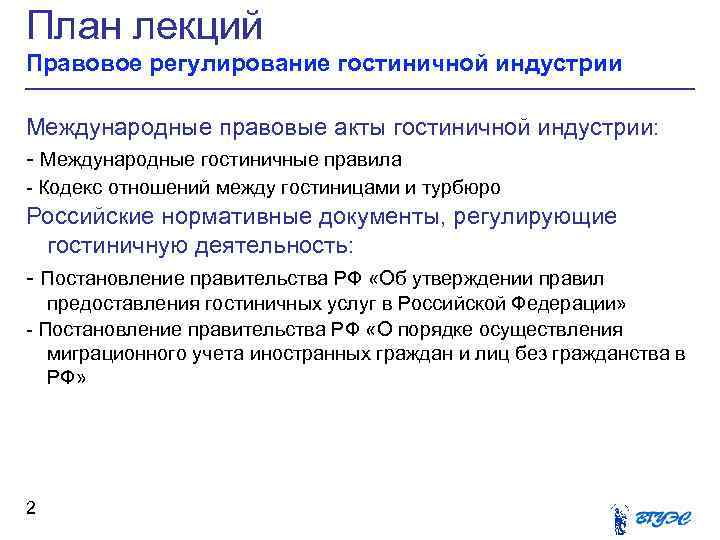 План лекций
Правовое регулирование гостиничной индустрии

Международные правовые акты гостиничной индустрии:
- Международные гостиничные правила
- Кодекс отношений между гостиницами и турбюро
Российские нормативные документы, регулирующие гостиничную деятельность:
- Постановление правительства РФ «Об утверждении правил предоставления гостиничных услуг в Российской Федерации»
- Постановление правительства РФ «О порядке осуществления миграционного учета иностранных граждан и лиц без гражданства в РФ»

2

ВГУЭС